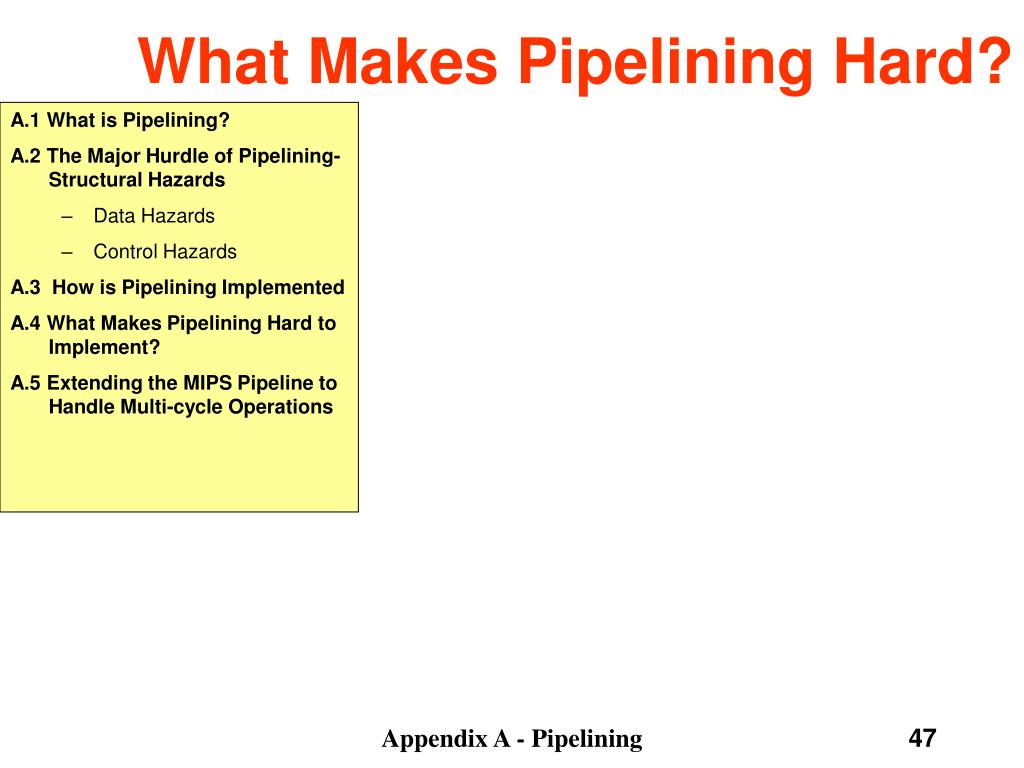 What Makes Pipelining Hard?

A.1 What is Pipelining?

A.2 The Major Hurdle of Pipelining-Structural Hazards

– Data Hazards

– Control Hazards

A.3 How is Pipelining Implemented

A.4 What Makes Pipelining Hard to Implement?

A.5 Extending the MIPS Pipeline to Handle Multi-cycle Operations

Appendix A - Pipelining

47